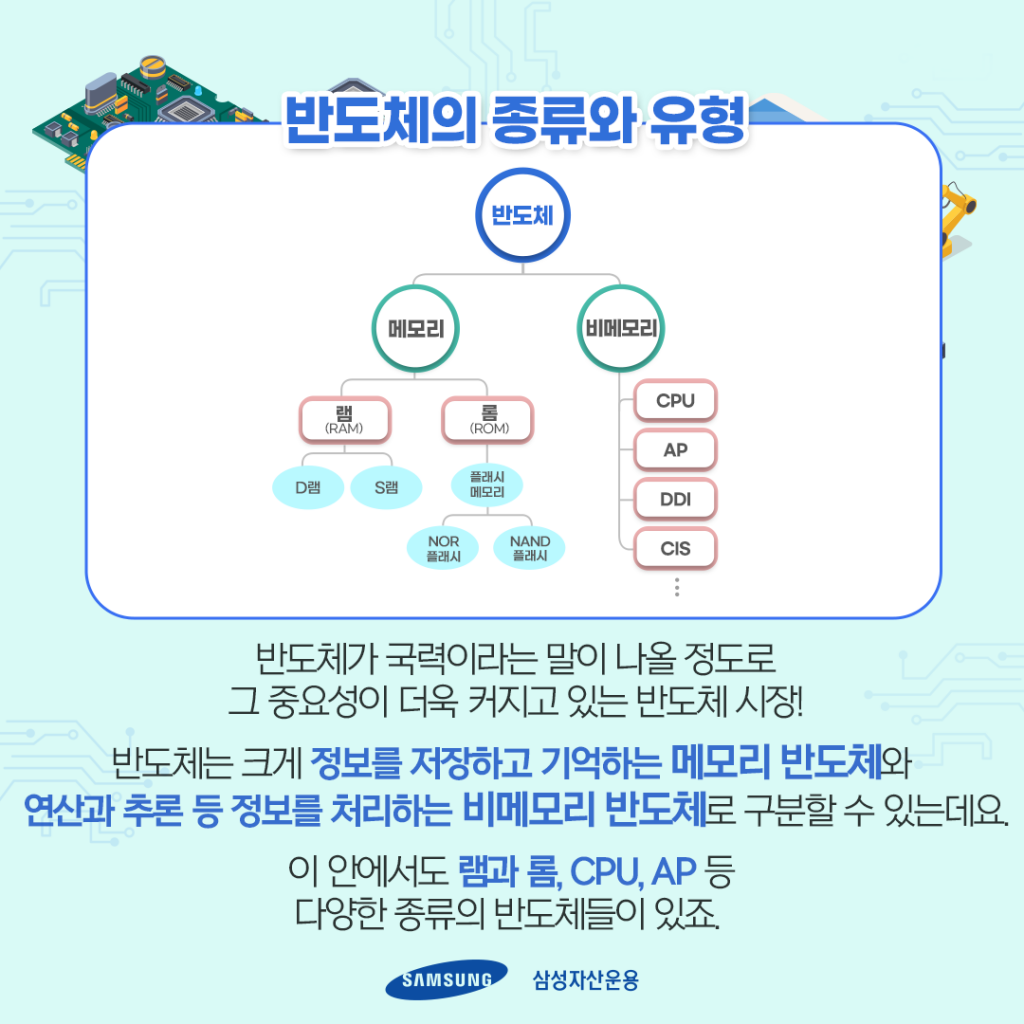 반도체의 종류와 유형

반도체

메모리

비메모리

램
(RAM)

롬
(ROM)

D램

S램

플래시
메모리

NOR
플래시

NAND
플래시

CPU

AP

DDI

CIS

⋮

반도체가 국력이라는 말이 나올 정도로
그 중요성이 더욱 커지고 있는 반도체 시장!

반도체는 크게 정보를 저장하고 기억하는 메모리 반도체와
연산과 추론 등 정보를 처리하는 비메모리 반도체로 구분할 수 있는데요.

이 안에서도 램과 롬, CPU, AP 등
다양한 종류의 반도체들이 있죠.

SAMSUNG 삼성자산운용